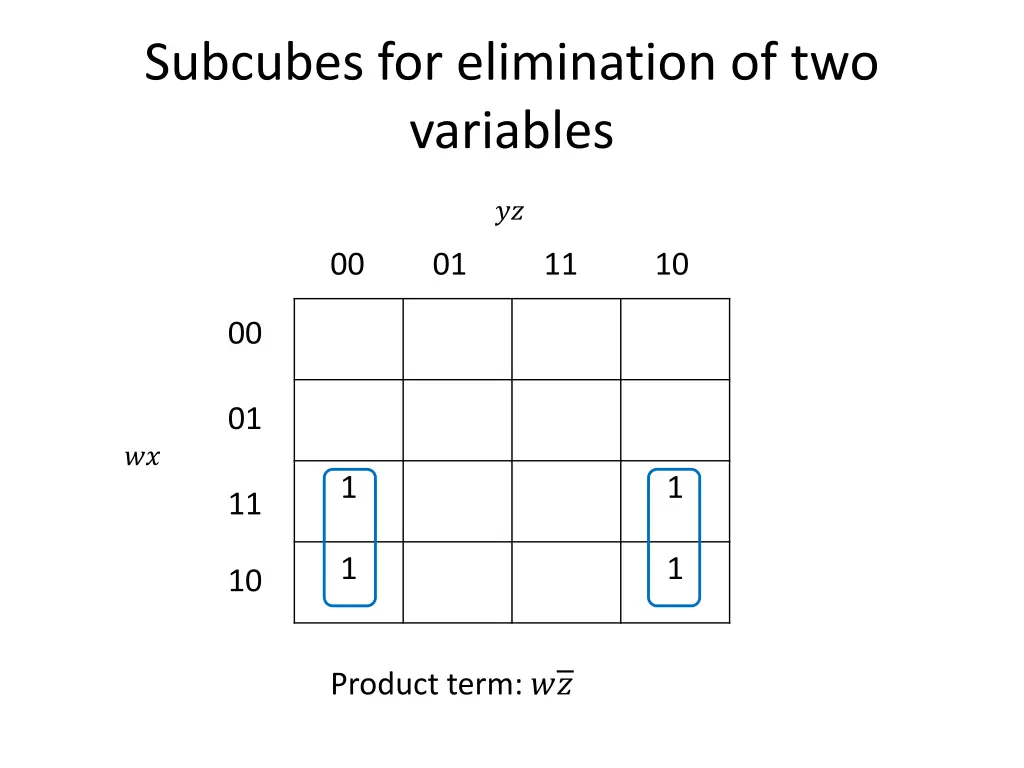 Subcubes for elimination of two variables

$yz$

$wx$

| | 00 | 01 | 11 | 10 |
|---|---|---|---|---|
| 00 | | | | |
| 01 | | | | |
| 11 | 1 | | | 1 |
| 10 | 1 | | | 1 |

Product term: $w\overline{z}$